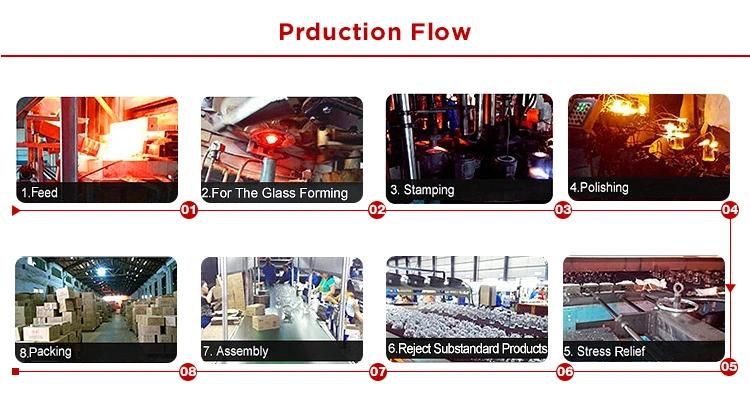 Prduction Flow

1.Feed

2.For The Glass Forming

3. Stamping

4.Polishing

01

02

03

04

8.Packing

7. Assembly

6.Reject Substandard Products

5. Stress Relief

08

07

06

05